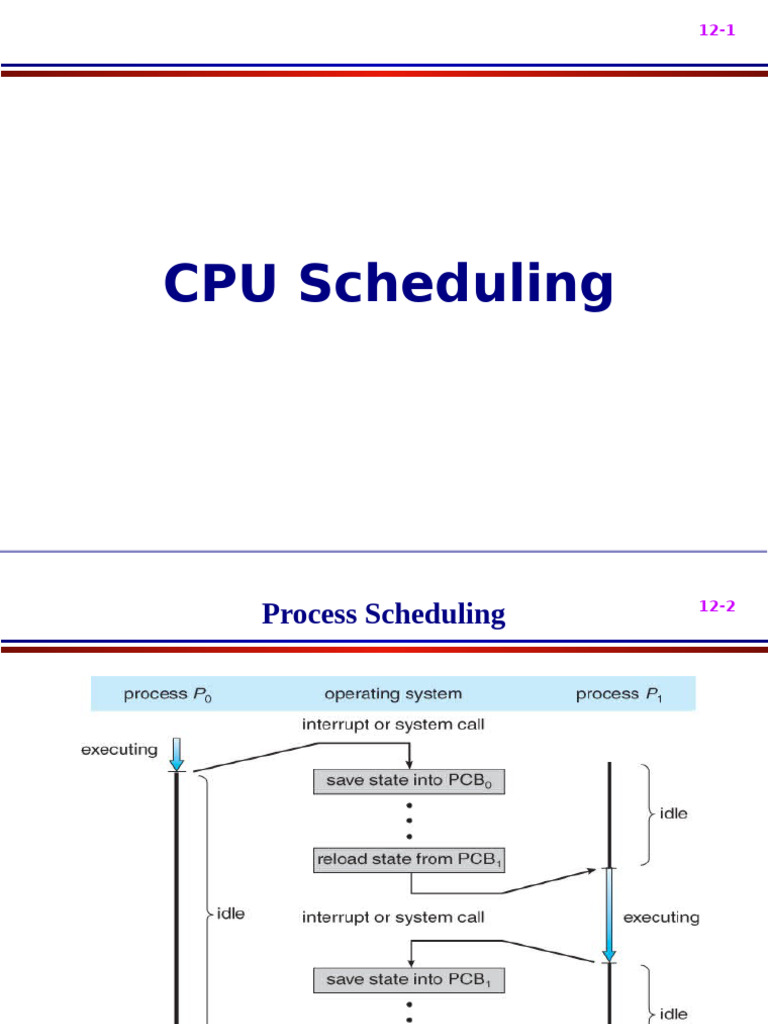 12-1

CPU Scheduling

Process Scheduling

12-2

process $P_0$

operating system

process $P_1$

interrupt or system call

executing

save state into $PCB_0$

idle

reload state from $PCB_1$

idle

interrupt or system call

executing

save state into $PCB_1$

idle